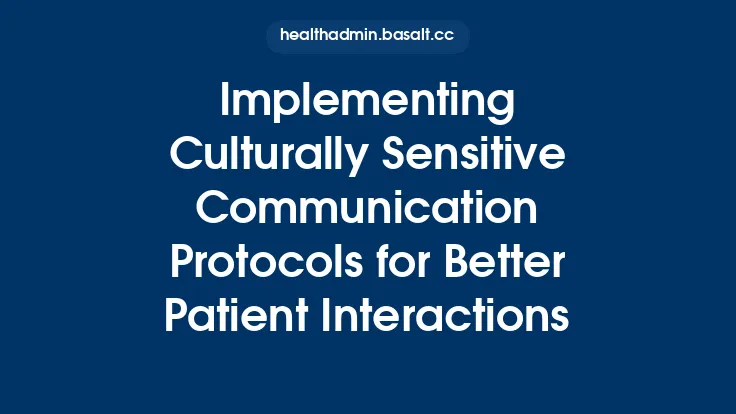 healthadmin.basalt.cc

Implementing Culturally Sensitive Communication Protocols for Better Patient Interactions